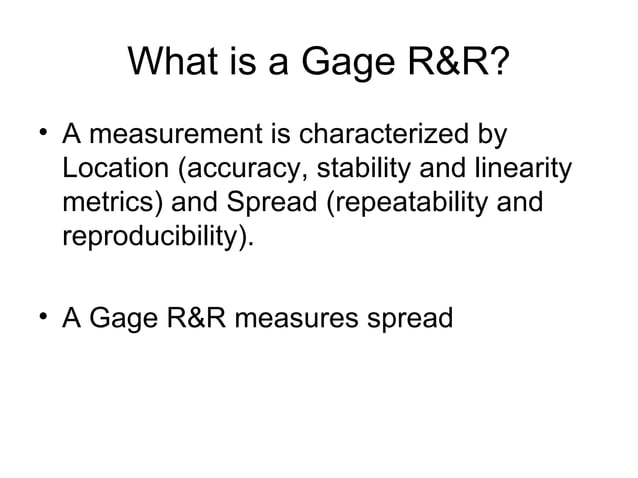 What is a Gage R&R?

• A measurement is characterized by Location (accuracy, stability and linearity metrics) and Spread (repeatability and reproducibility).

• A Gage R&R measures spread